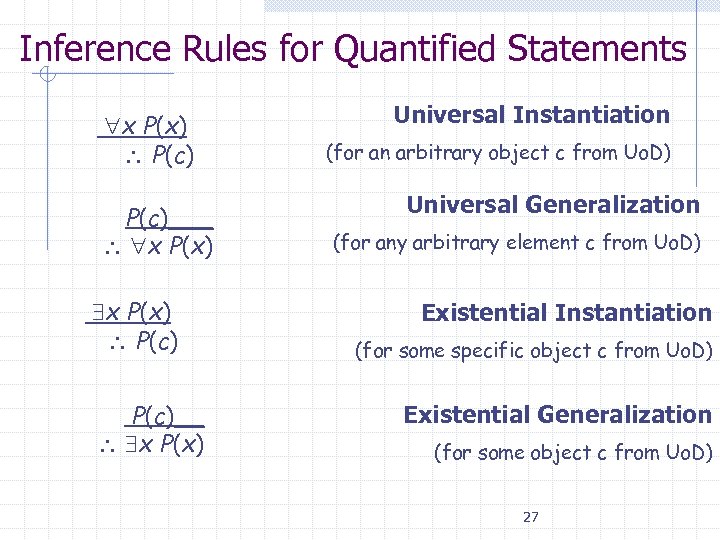 Inference Rules for Quantified Statements

$\forall x\, P(x)$
$\therefore P(c)$

Universal Instantiation
(for an arbitrary object c from UoD)

$P(c)$
$\therefore \forall x\, P(x)$

Universal Generalization
(for any arbitrary element c from UoD)

$\exists x\, P(x)$
$\therefore P(c)$

Existential Instantiation
(for some specific object c from UoD)

$P(c)$
$\therefore \exists x\, P(x)$

Existential Generalization
(for some object c from UoD)

27